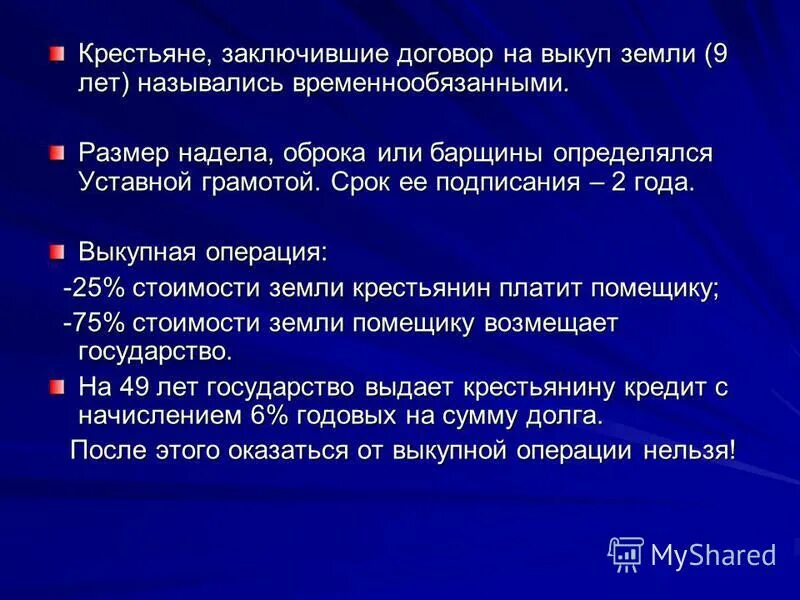 Крестьяне, заключившие договор на выкуп земли (9 лет) назывались временнообязанными.

Размер надела, оброка или барщины определялся Уставной грамотой. Срок ее подписания – 2 года.

Выкупная операция:
-25% стоимости земли крестьянин платит помещику;
-75% стоимости земли помещику возмещает государство.

На 49 лет государство выдает крестьянину кредит с начислением 6% годовых на сумму долга.
После этого оказаться от выкупной операции нельзя!

MyShared